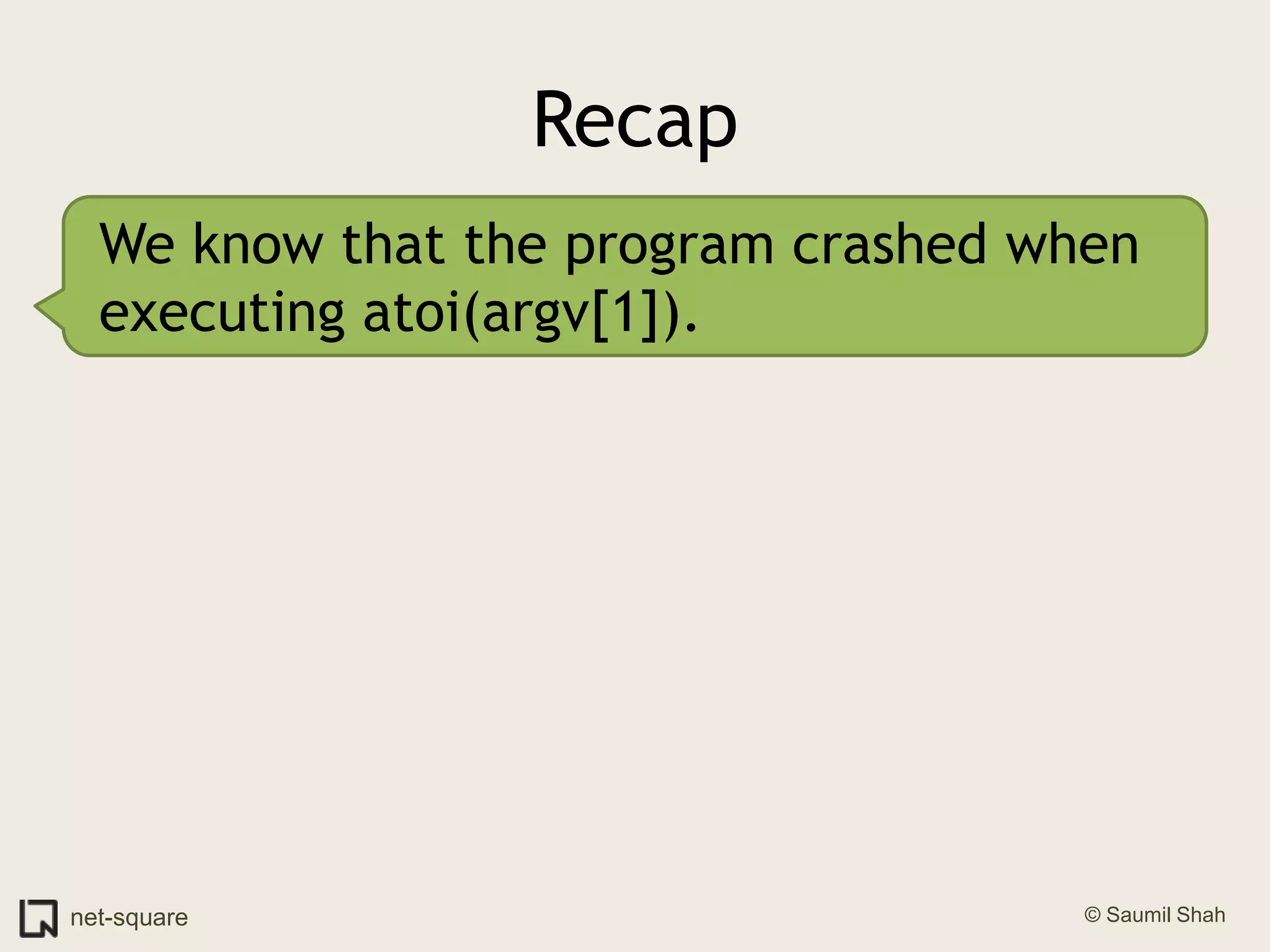 Recap

We know that the program crashed when executing atoi(argv[1]).

net-square

© Saumil Shah